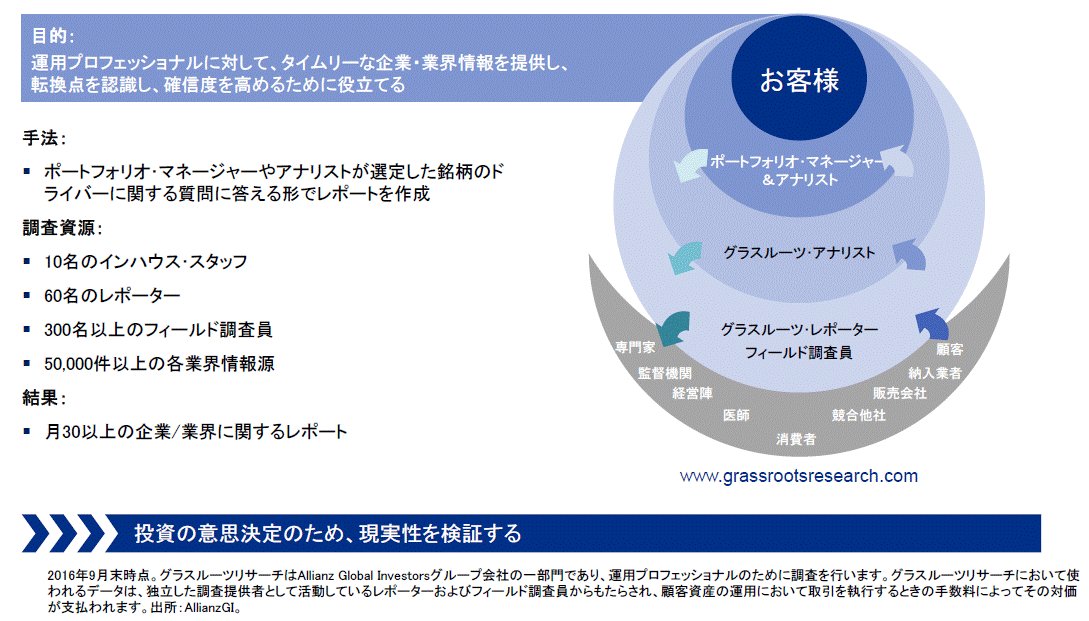 目的:
運用プロフェッショナルに対して、タイムリーな企業・業界情報を提供し、転換点を認識し、確信度を高めるために役立てる

手法:
▪ ポートフォリオ・マネージャーやアナリストが選定した銘柄のドライバーに関する質問に答える形でレポートを作成

調査資源:
▪ 10名のインハウス・スタッフ
▪ 60名のレポーター
▪ 300名以上のフィールド調査員
▪ 50,000件以上の各業界情報源

結果:
▪ 月30以上の企業/業界に関するレポート

お客様

ポートフォリオ・マネージャー&アナリスト

グラスルーツ・アナリスト

グラスルーツ・レポーター
フィールド調査員

専門家
監督機関
経営陣
医師
消費者
競合他社
販売会社
納入業者
顧客

www.grassrootsresearch.com

投資の意思決定のため、現実性を検証する

2016年9月末時点。グラスルーツリサーチはAllianz Global Investorsグループ会社の一部門であり、運用プロフェッショナルのために調査を行います。グラスルーツリサーチにおいて使われるデータは、独立した調査提供者として活動しているレポーターおよびフィールド調査員からもたらされ、顧客資産の運用において取引を執行するときの手数料によってその対価が支払われます。出所:AllianzGI。